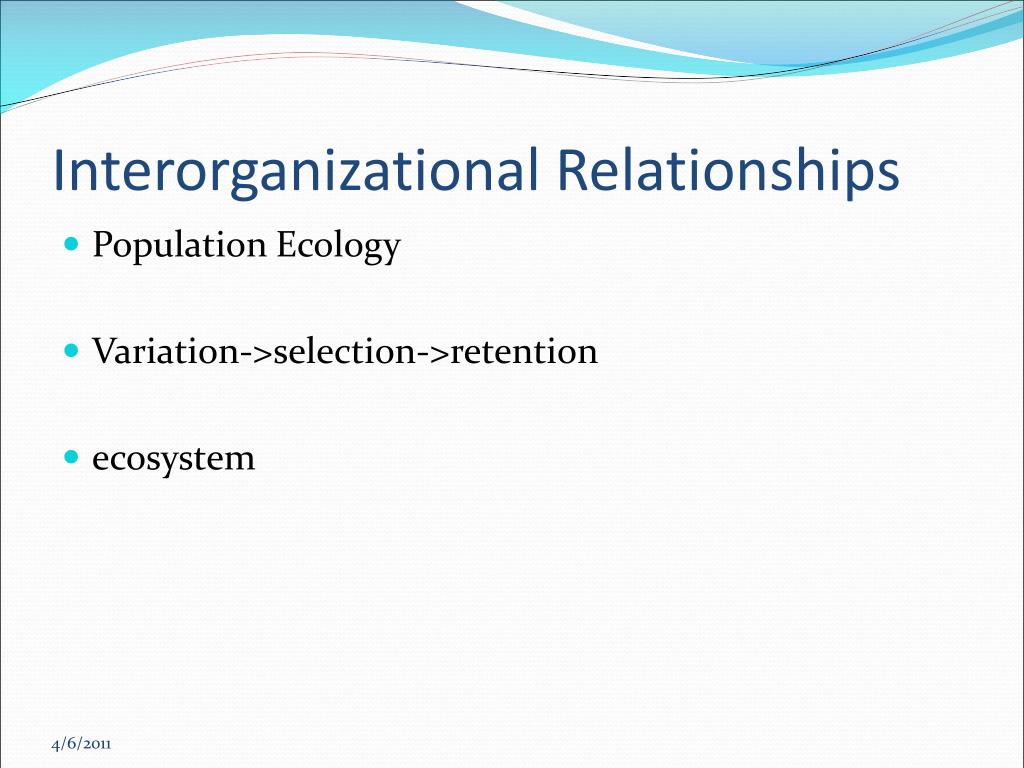 Interorganizational Relationships

Population Ecology

Variation->selection->retention

ecosystem

4/6/2011